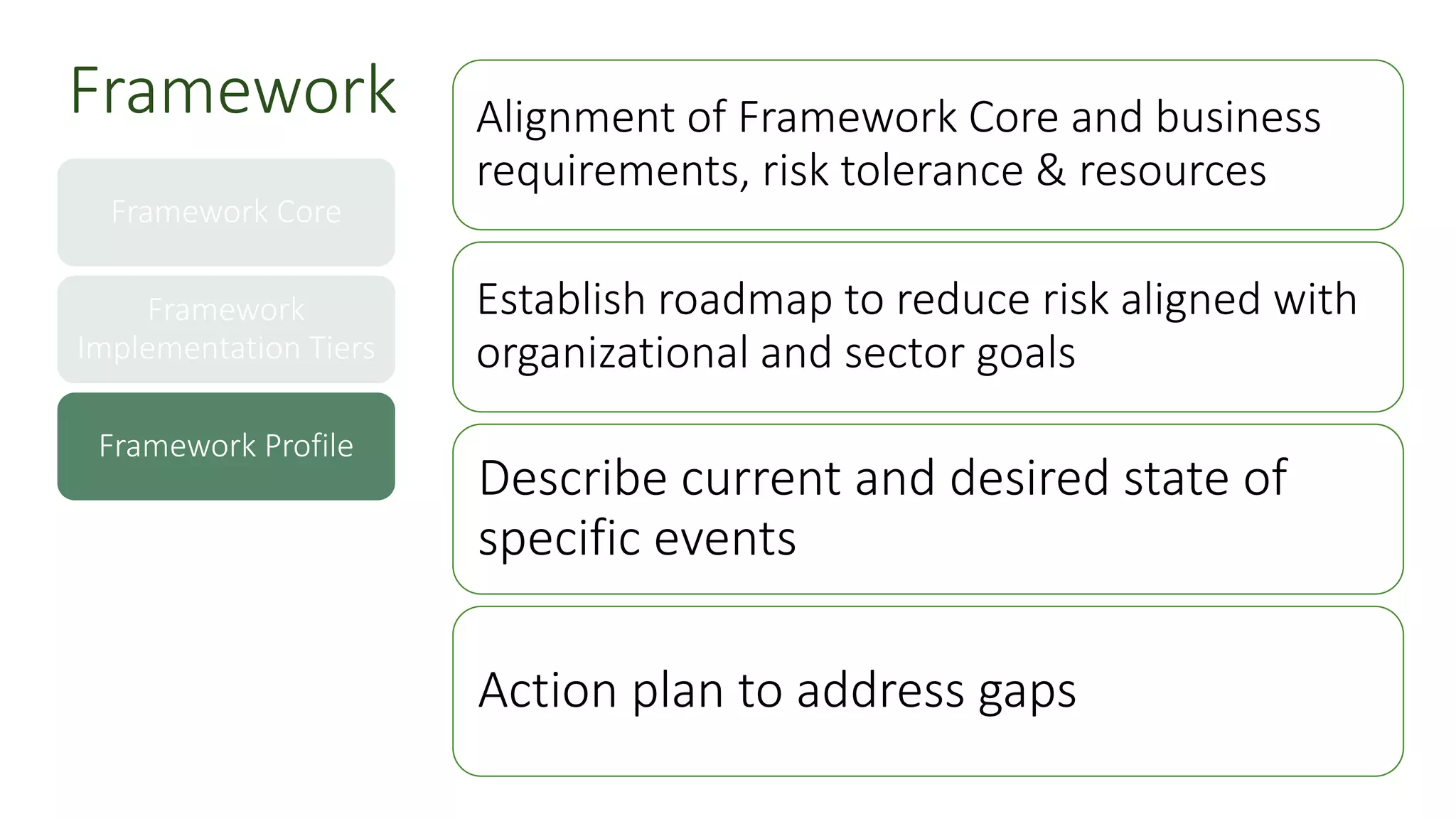 Framework

Framework Core

Framework Implementation Tiers

Framework Profile

Alignment of Framework Core and business requirements, risk tolerance & resources

Establish roadmap to reduce risk aligned with organizational and sector goals

Describe current and desired state of specific events

Action plan to address gaps